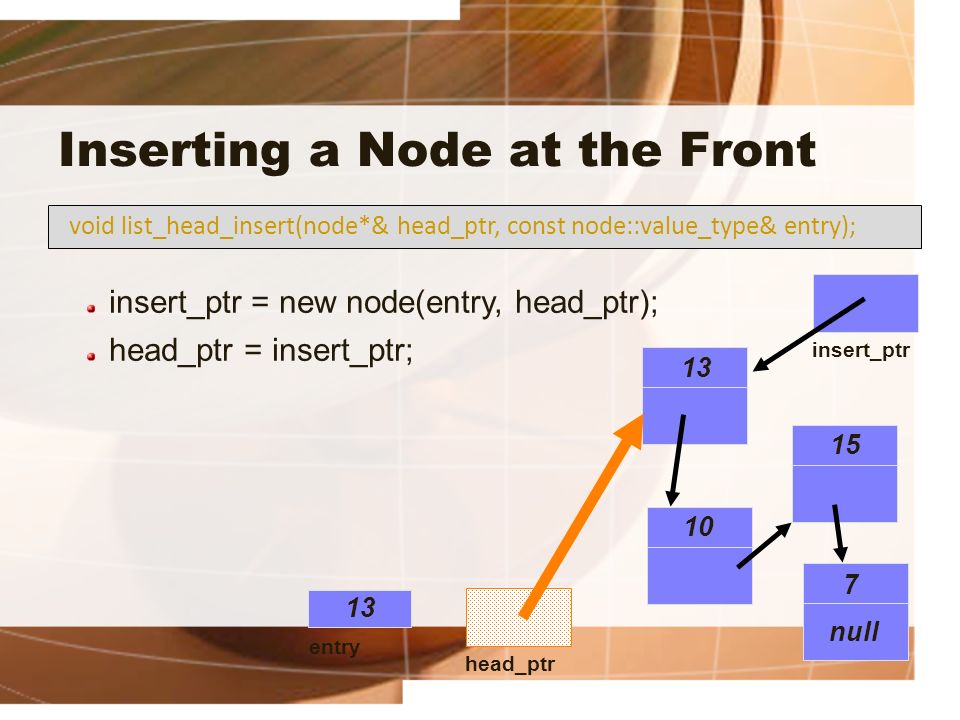 Inserting a Node at the Front

void list_head_insert(node*& head_ptr, const node::value_type& entry);

insert_ptr = new node(entry, head_ptr);

head_ptr = insert_ptr;

insert_ptr

13

15

10

7

null

13

entry

head_ptr